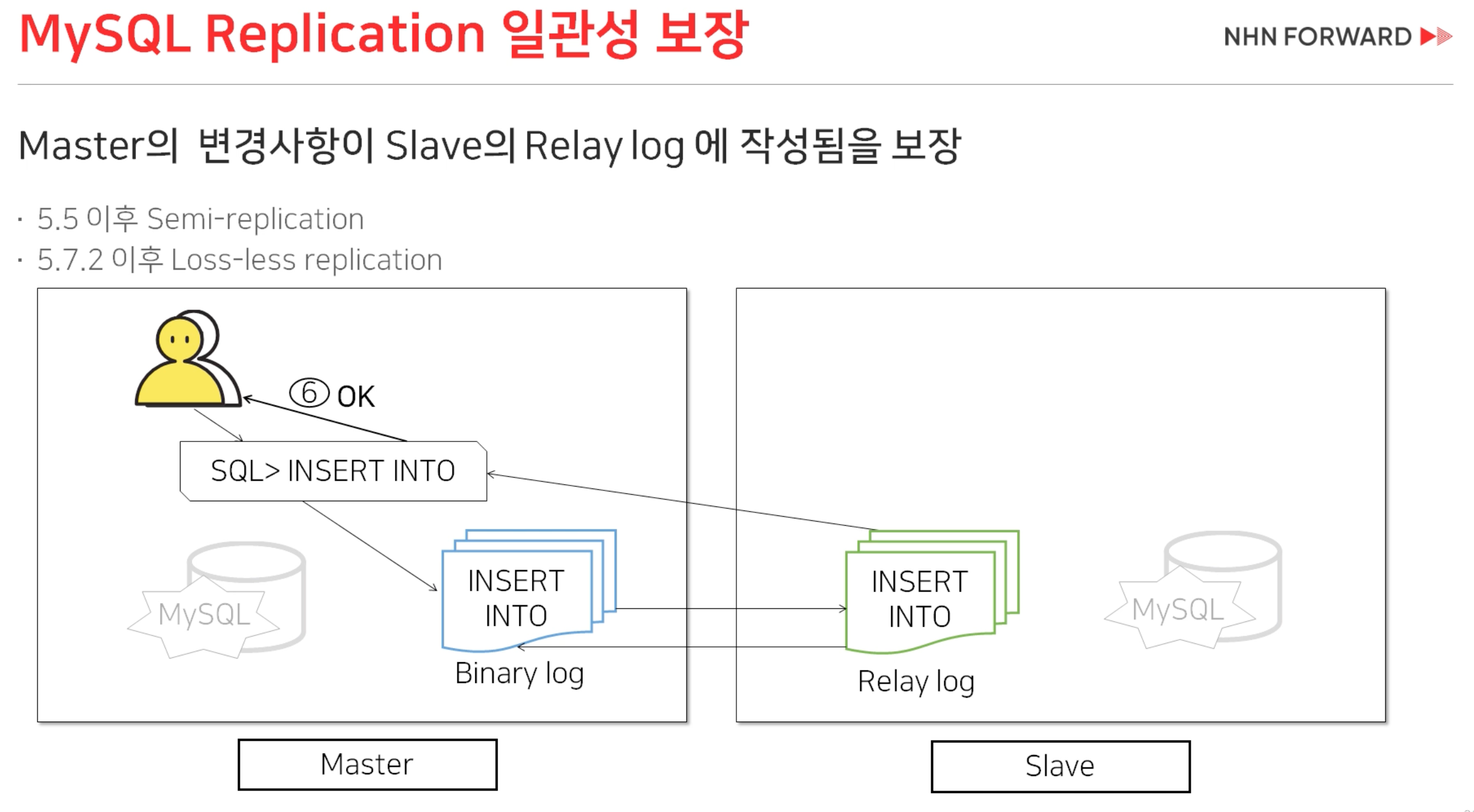 MySQL Replication 일관성 보장

NHN FORWARD

Master의 변경사항이 Slave의 Relay log 에 작성됨을 보장

· 5.5 이후 Semi-replication
· 5.7.2 이후 Loss-less replication

⑥ OK

SQL> INSERT INTO

MySQL

INSERT INTO

Binary log

INSERT INTO

Relay log

MySQL

Master

Slave